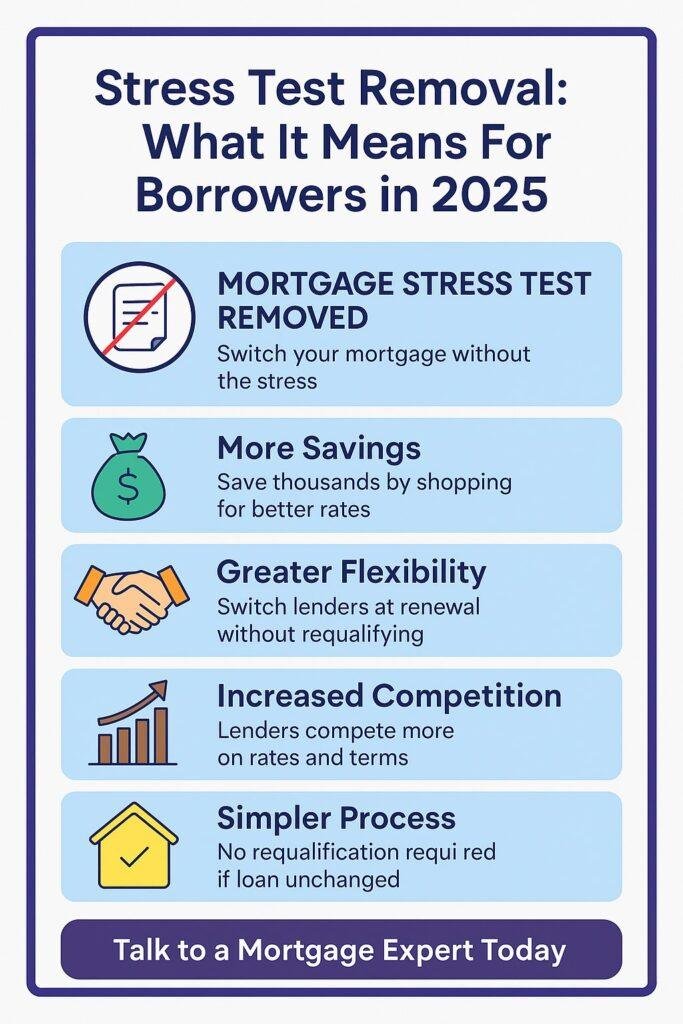 Stress Test Removal: What It Means For Borrowers in 2025

MORTGAGE STRESS TEST REMOVED
Switch your mortgage without the stress

More Savings
Save thousands by shopping for better rates

Greater Flexibility
Switch lenders at renewal without requalifying

Increased Competition
Lenders compete more on rates and terms

Simpler Process
No requalification requi red if loan unchanged

Talk to a Mortgage Expert Today